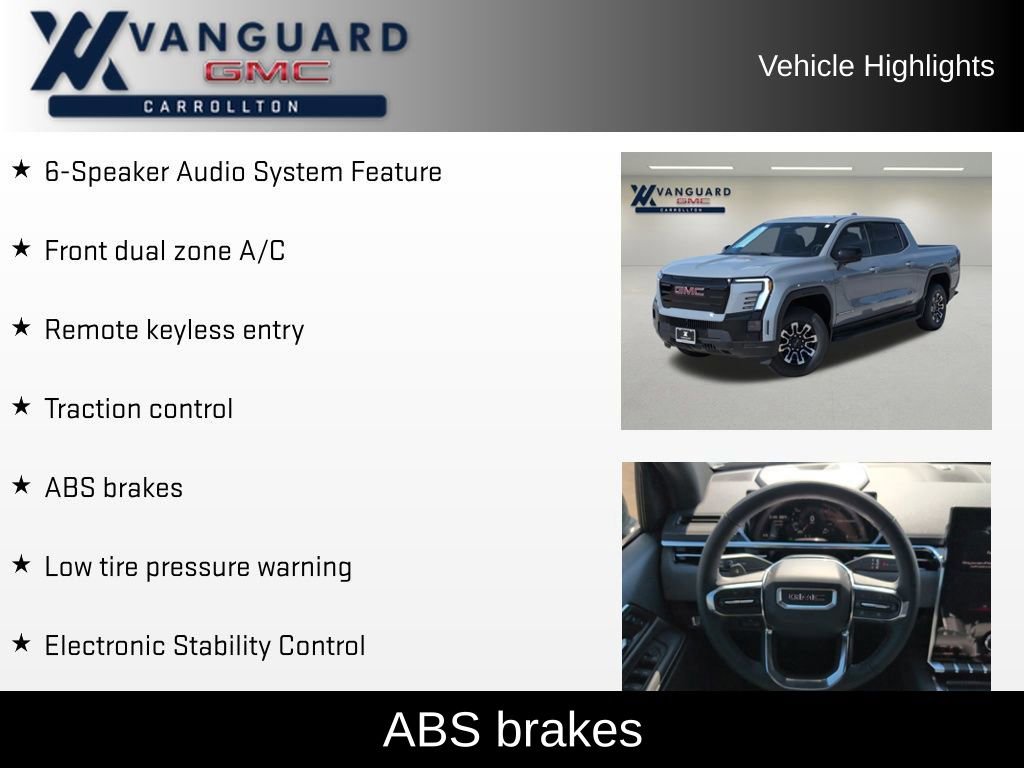 VANGUARD
GMC
CARROLLTON

Vehicle Highlights

★ 6-Speaker Audio System Feature

★ Front dual zone A/C

★ Remote keyless entry

★ Traction control

★ ABS brakes

★ Low tire pressure warning

★ Electronic Stability Control

VANGUARD
GMC
CARROLLTON

GMC

GMC

ABS brakes